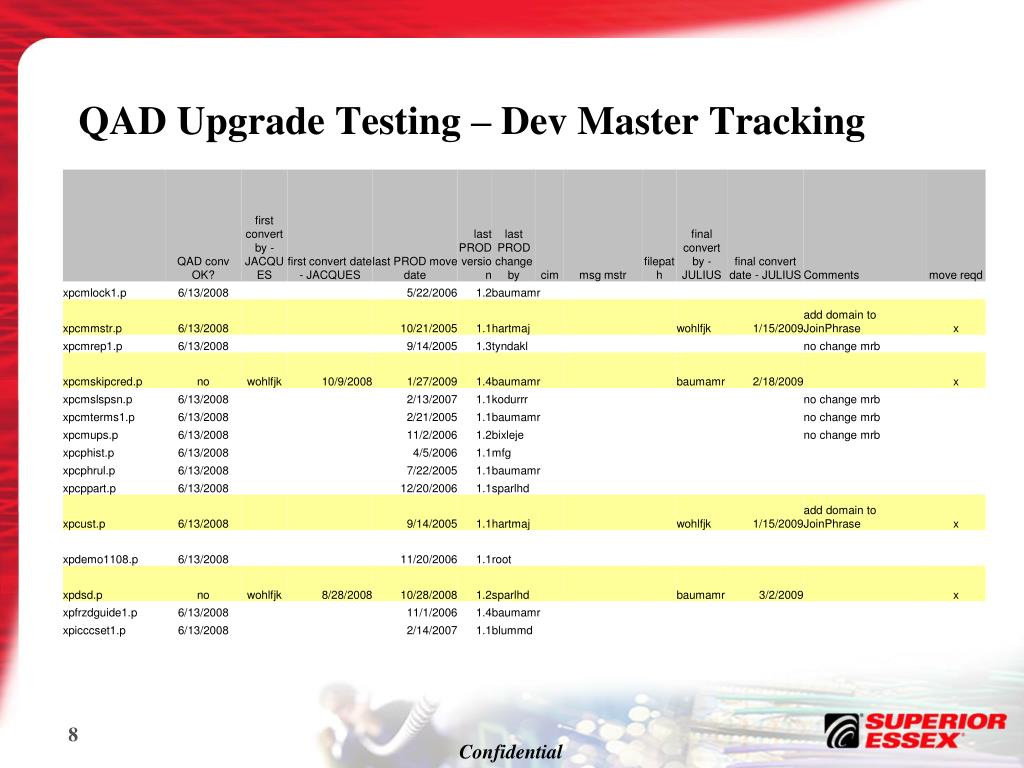 QAD Upgrade Testing – Dev Master Tracking

| | QAD conv OK? | first convert by - JACQUES | first convert date - JACQUES | last PROD move date | last PROD version | last PROD change by | cim | msg mstr | filepath | final convert by - JULIUS | final convert date - JULIUS | Comments | move reqd |
|---|---|---|---|---|---|---|---|---|---|---|---|---|---|
| xpcmlock1.p | 6/13/2008 | | | 5/22/2006 | 1.2 | baumamr | | | | | | | |
| xpcmmstr.p | 6/13/2008 | | | 10/21/2005 | 1.1 | hartmaj | | | | wohlfjk | 1/15/2009 | add domain to JoinPhrase | x |
| xpcmrep1.p | 6/13/2008 | | | 9/14/2005 | 1.3 | tyndakl | | | | | | no change mrb | |
| xpcmskipcred.p | no | wohlfjk | 10/9/2008 | 1/27/2009 | 1.4 | baumamr | | | | baumamr | 2/18/2009 | | x |
| xpcmslspsn.p | 6/13/2008 | | | 2/13/2007 | 1.1 | kodurrr | | | | | | no change mrb | |
| xpcmterms1.p | 6/13/2008 | | | 2/21/2005 | 1.1 | baumamr | | | | | | no change mrb | |
| xpcmups.p | 6/13/2008 | | | 11/2/2006 | 1.2 | bixleje | | | | | | no change mrb | |
| xpcphist.p | 6/13/2008 | | | 4/5/2006 | 1.1 | mfg | | | | | | | |
| xpcphrul.p | 6/13/2008 | | | 7/22/2005 | 1.1 | baumamr | | | | | | | |
| xpcppart.p | 6/13/2008 | | | 12/20/2006 | 1.1 | sparlhd | | | | | | | |
| xpcust.p | 6/13/2008 | | | 9/14/2005 | 1.1 | hartmaj | | | | wohlfjk | 1/15/2009 | add domain to JoinPhrase | x |
| xpdemo1108.p | 6/13/2008 | | | 11/20/2006 | 1.1 | root | | | | | | | |
| xpdsd.p | no | wohlfjk | 8/28/2008 | 10/28/2008 | 1.2 | sparlhd | | | | baumamr | 3/2/2009 | | x |
| xpfrzdguide1.p | 6/13/2008 | | | 11/1/2006 | 1.4 | baumamr | | | | | | | |
| xpicccset1.p | 6/13/2008 | | | 2/14/2007 | 1.1 | blummd | | | | | | | |

8

Confidential

SUPERIOR ESSEX